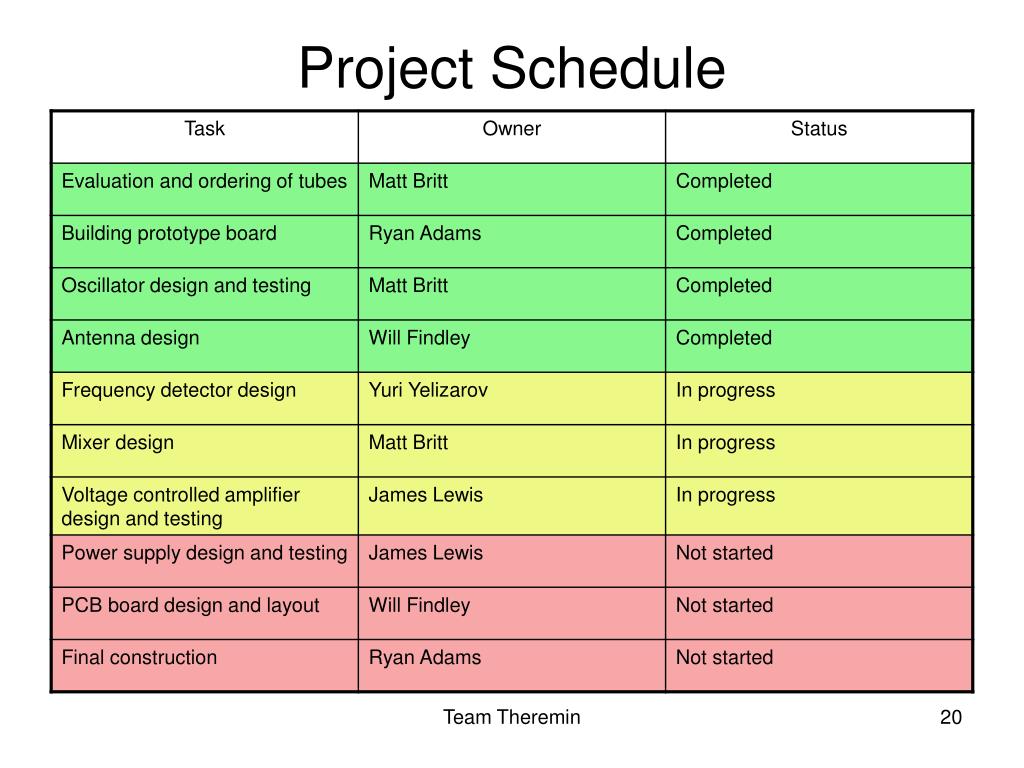 Project Schedule

| Task | Owner | Status |
|---|---|---|
| Evaluation and ordering of tubes | Matt Britt | Completed |
| Building prototype board | Ryan Adams | Completed |
| Oscillator design and testing | Matt Britt | Completed |
| Antenna design | Will Findley | Completed |
| Frequency detector design | Yuri Yelizarov | In progress |
| Mixer design | Matt Britt | In progress |
| Voltage controlled amplifier design and testing | James Lewis | In progress |
| Power supply design and testing | James Lewis | Not started |
| PCB board design and layout | Will Findley | Not started |
| Final construction | Ryan Adams | Not started |

Team Theremin

20